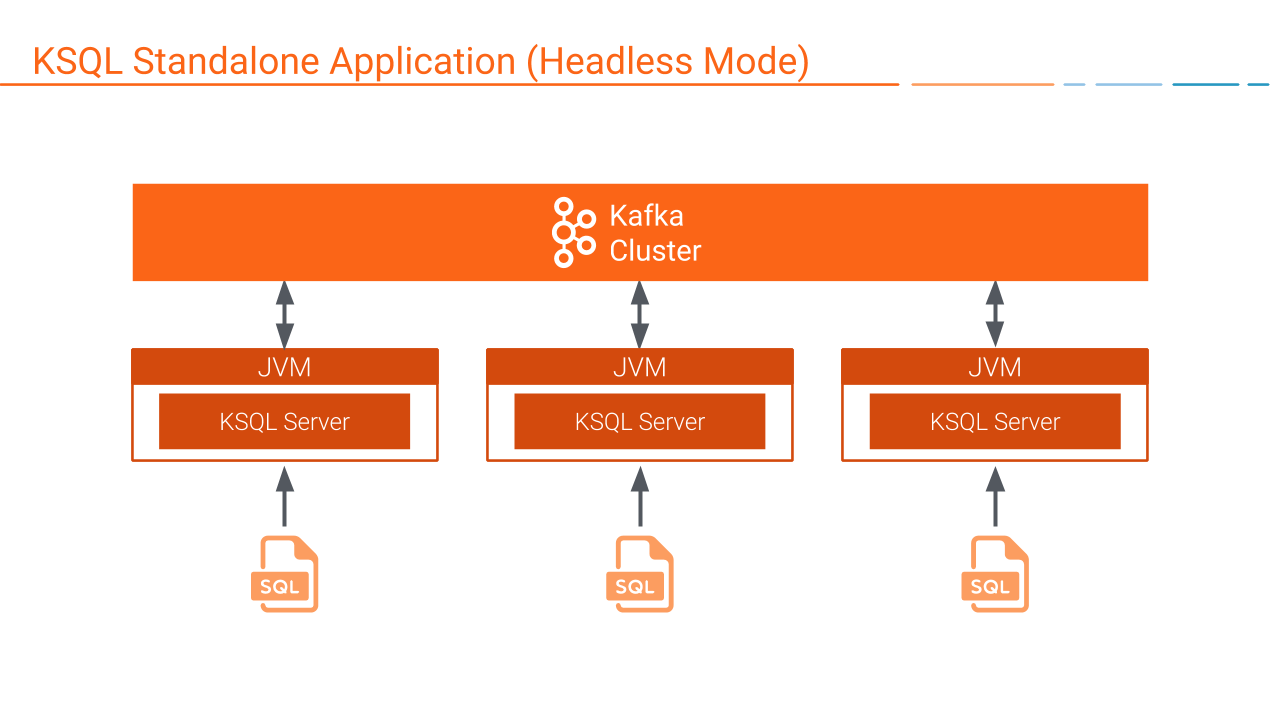 KSQL Standalone Application (Headless Mode)

Kafka Cluster

JVM

KSQL Server

JVM

KSQL Server

JVM

KSQL Server

SQL

SQL

SQL